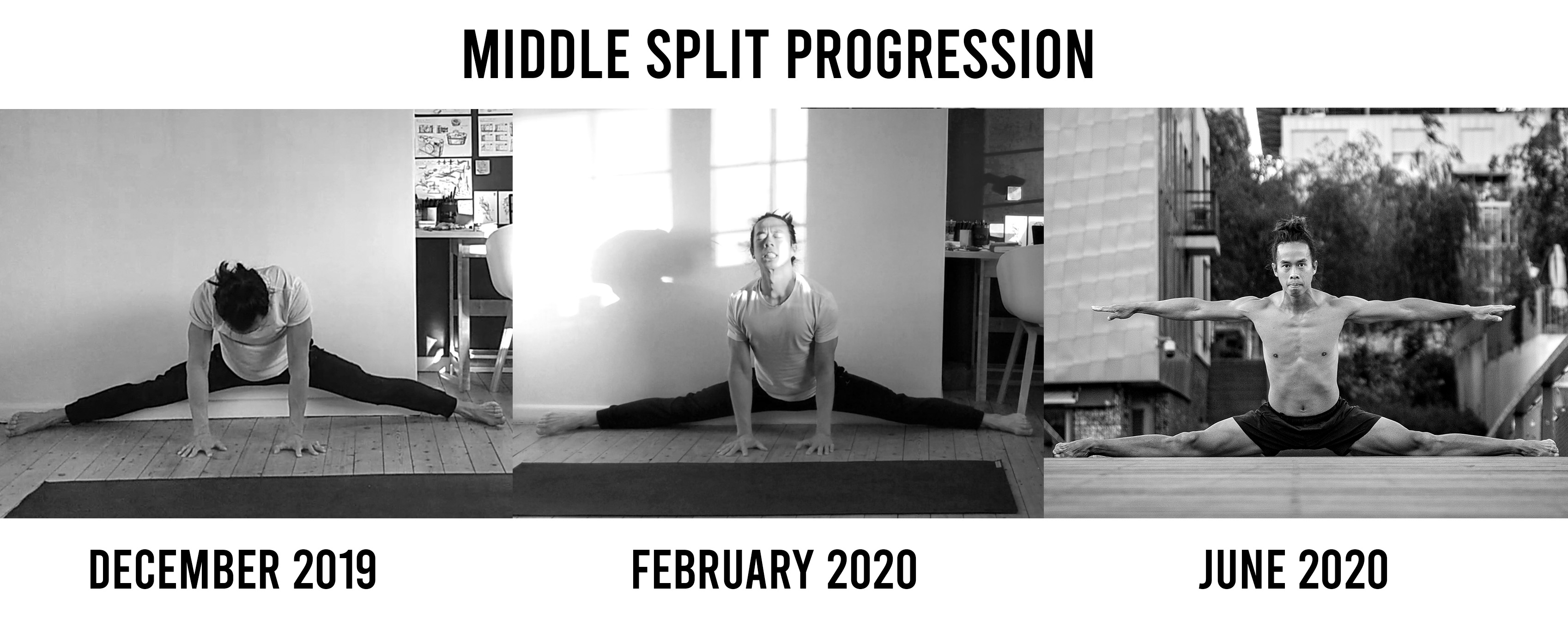 MIDDLE SPLIT PROGRESSION

DECEMBER 2019

FEBRUARY 2020

JUNE 2020